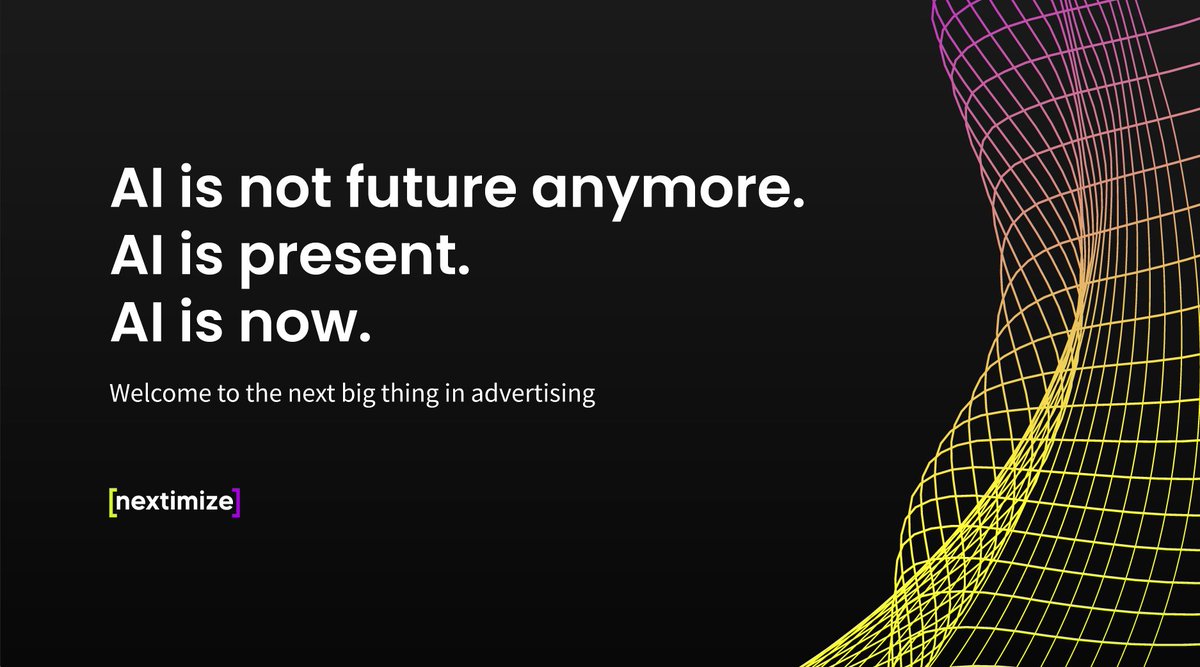 AI is not future anymore.
AI is present.
AI is now.

Welcome to the next big thing in advertising

[nextimize]